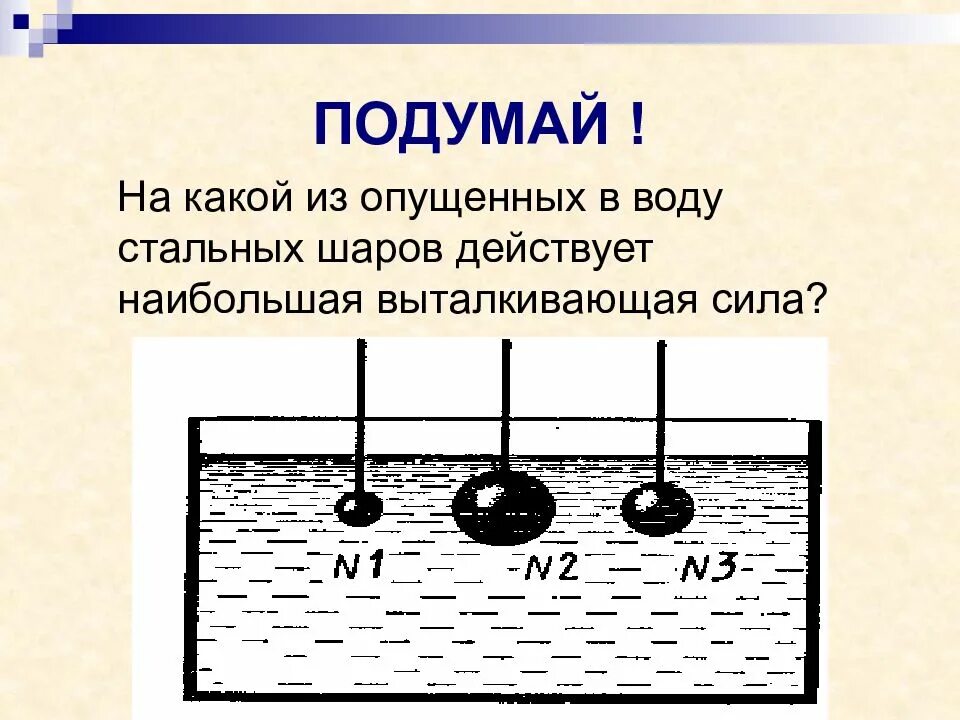 ПОДУМАЙ !

На какой из опущенных в воду стальных шаров действует наибольшая выталкивающая сила?

N1

N2

N3